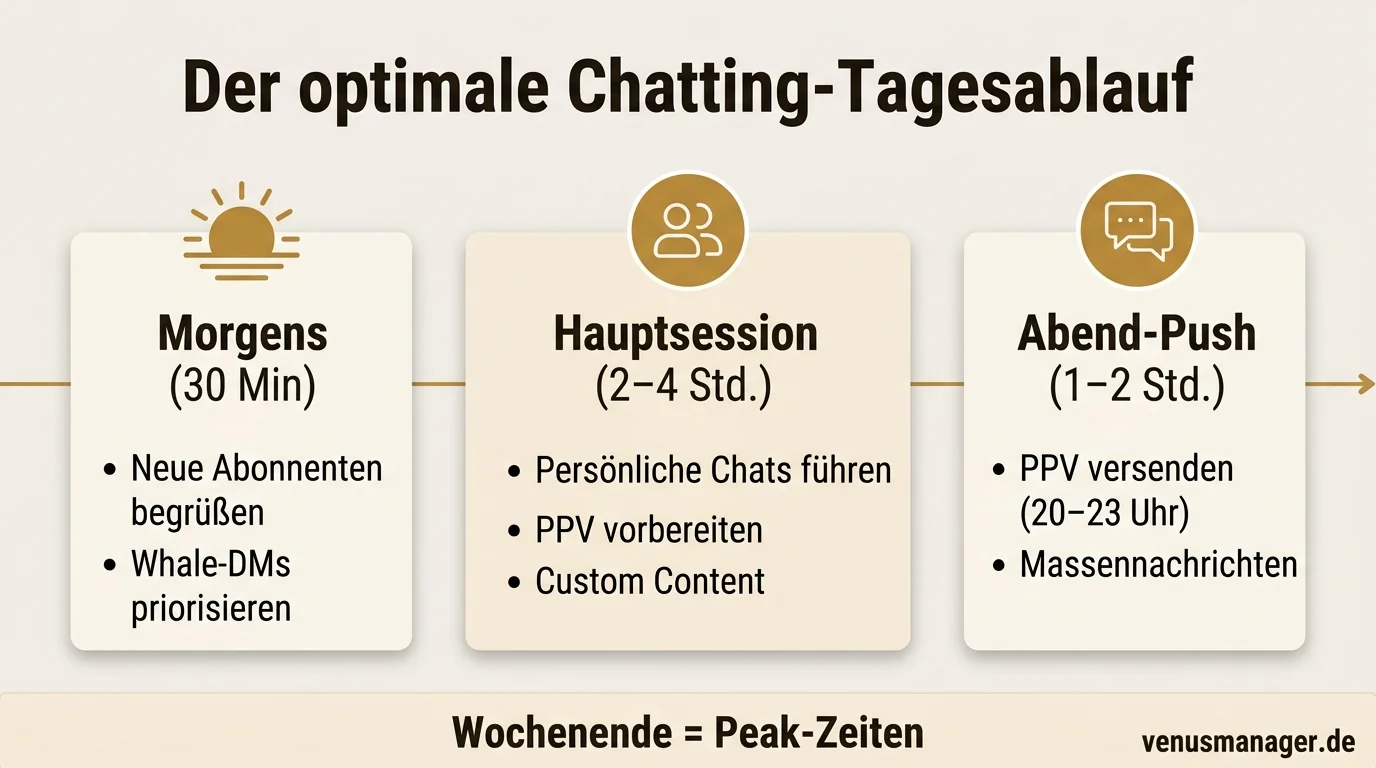 Der optimale Chatting-Tagesablauf

Morgens
(30 Min)

• Neue Abonnenten begrüßen
• Whale-DMs priorisieren

Hauptsession
(2–4 Std.)

• Persönliche Chats führen
• PPV vorbereiten
• Custom Content

Abend-Push
(1–2 Std.)

• PPV versenden (20–23 Uhr)
• Massennachrichten

Wochenende = Peak-Zeiten

venusmanager.de